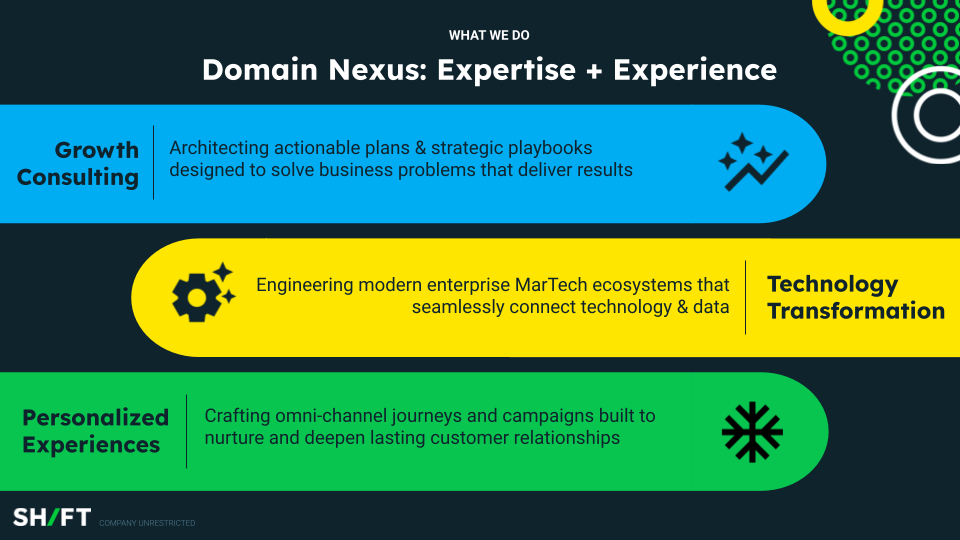 WHAT WE DO

Domain Nexus: Expertise + Experience

Growth Consulting

Architecting actionable plans & strategic playbooks designed to solve business problems that deliver results

Engineering modern enterprise MarTech ecosystems that seamlessly connect technology & data

Technology Transformation

Personalized Experiences

Crafting omni-channel journeys and campaigns built to nurture and deepen lasting customer relationships

SH/FT COMPANY UNRESTRICTED